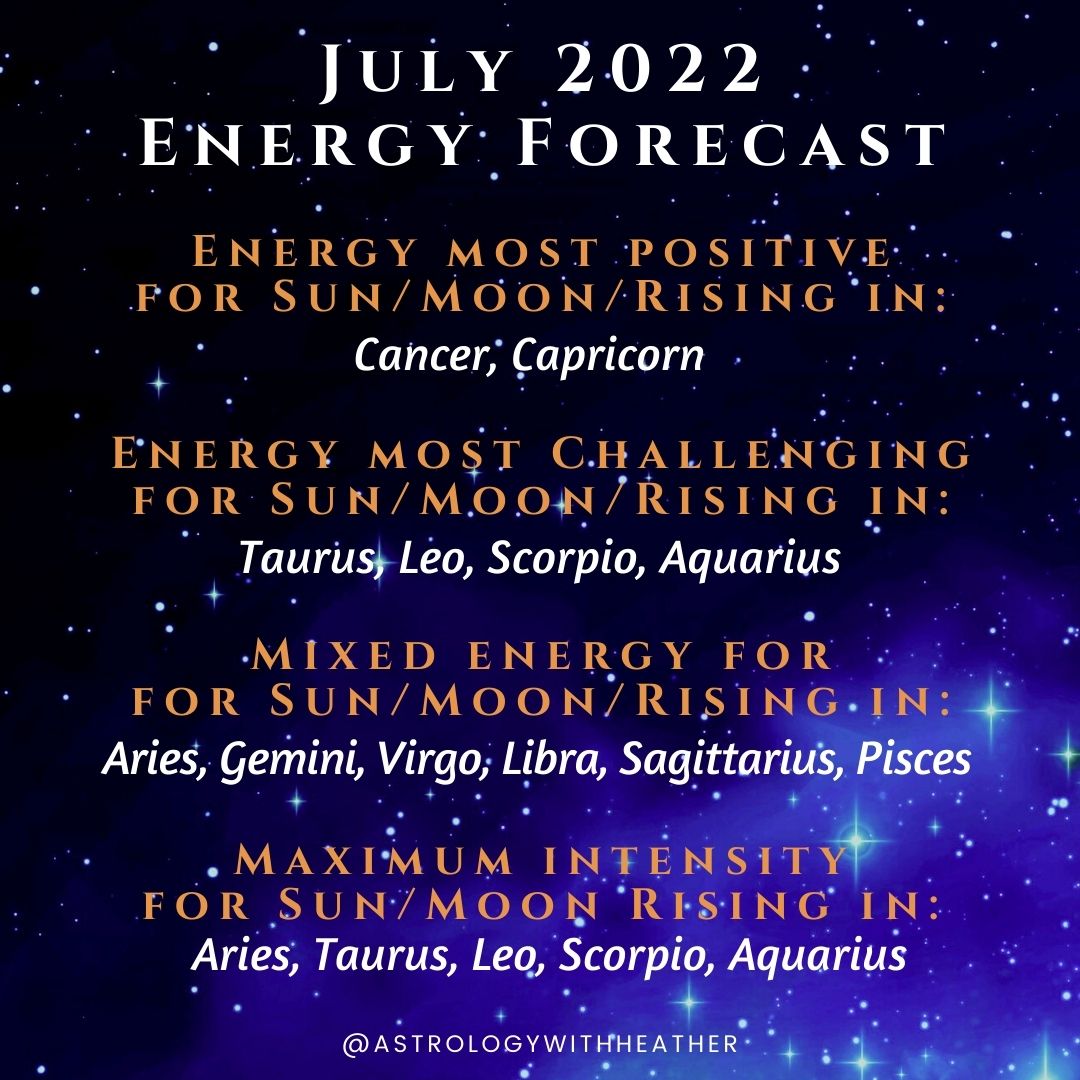 July 2022
Energy Forecast

Energy most positive
for Sun/Moon/Rising in:
Cancer, Capricorn

Energy most Challenging
for Sun/Moon/Rising in:
Taurus, Leo, Scorpio, Aquarius

Mixed energy for
for Sun/Moon/Rising in:
Aries, Gemini, Virgo, Libra, Sagittarius, Pisces

Maximum intensity
for Sun/Moon Rising in:
Aries, Taurus, Leo, Scorpio, Aquarius

@ASTROLOGYWITHHEATHER